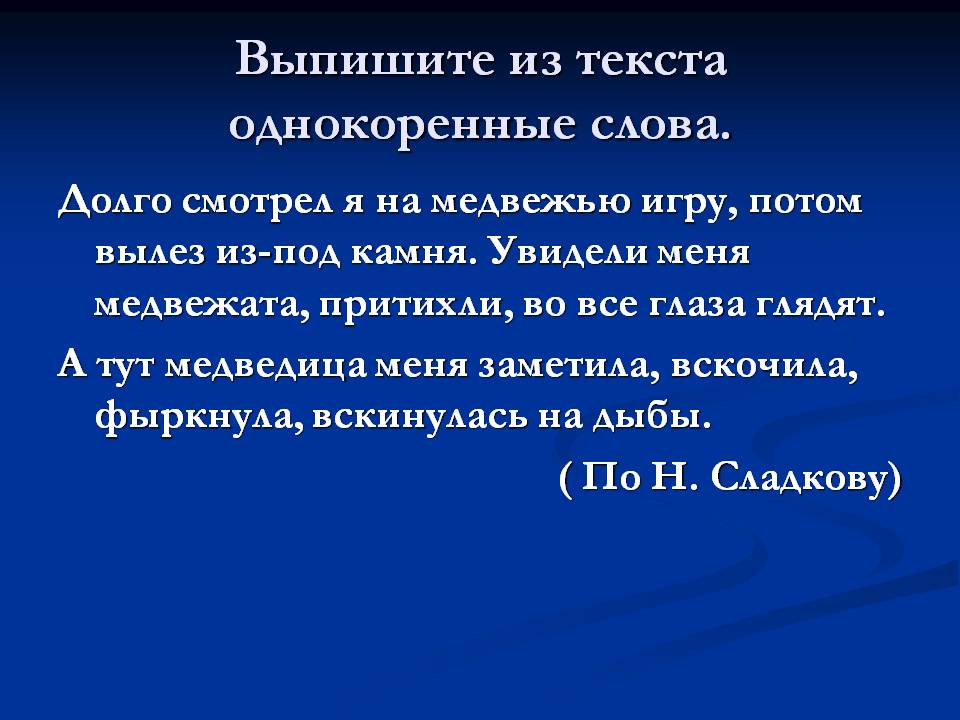 Выпишите из текста однокоренные слова.

Долго смотрел я на медвежью игру, потом вылез из-под камня. Увидели меня медвежата, притихли, во все глаза глядят.

А тут медведица меня заметила, вскочила, фыркнула, вскинулась на дыбы.

( По Н. Сладкову)